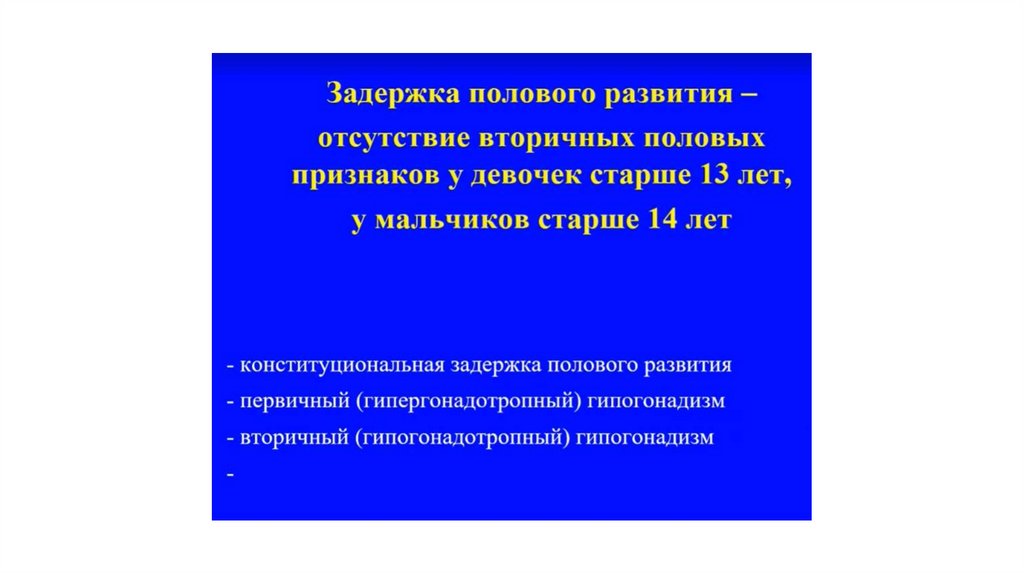 Задержка полового развития – отсутствие вторичных половых признаков у девочек старше 13 лет, у мальчиков старше 14 лет

- конституциональная задержка полового развития
- первичный (гипергонадотропный) гипогонадизм
- вторичный (гипогонадотропный) гипогонадизм
-